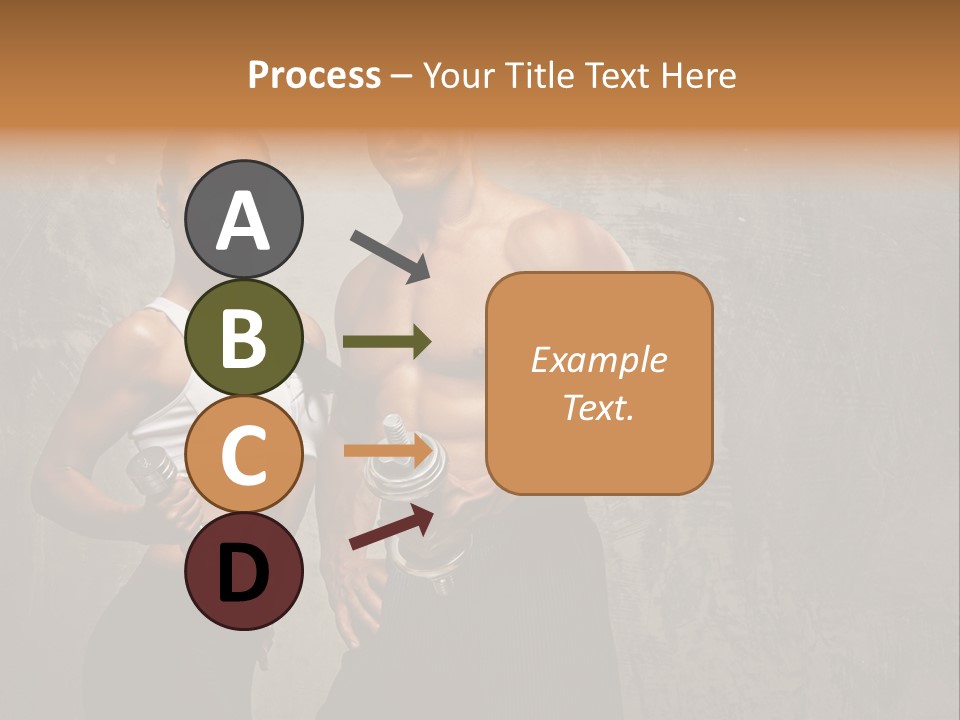 Process – Your Title Text Here

A

B

C

D

Example Text.